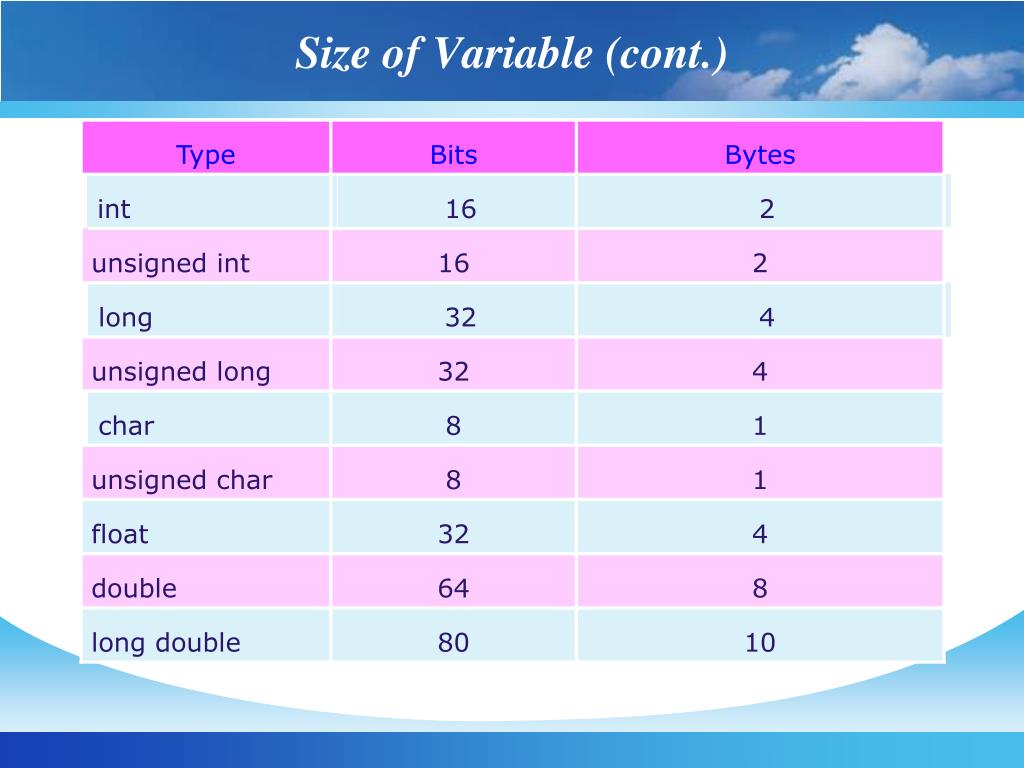 Size of Variable (cont.)

| Type | Bits | Bytes |
|---|---|---|
| int | 16 | 2 |
| unsigned int | 16 | 2 |
| long | 32 | 4 |
| unsigned long | 32 | 4 |
| char | 8 | 1 |
| unsigned char | 8 | 1 |
| float | 32 | 4 |
| double | 64 | 8 |
| long double | 80 | 10 |